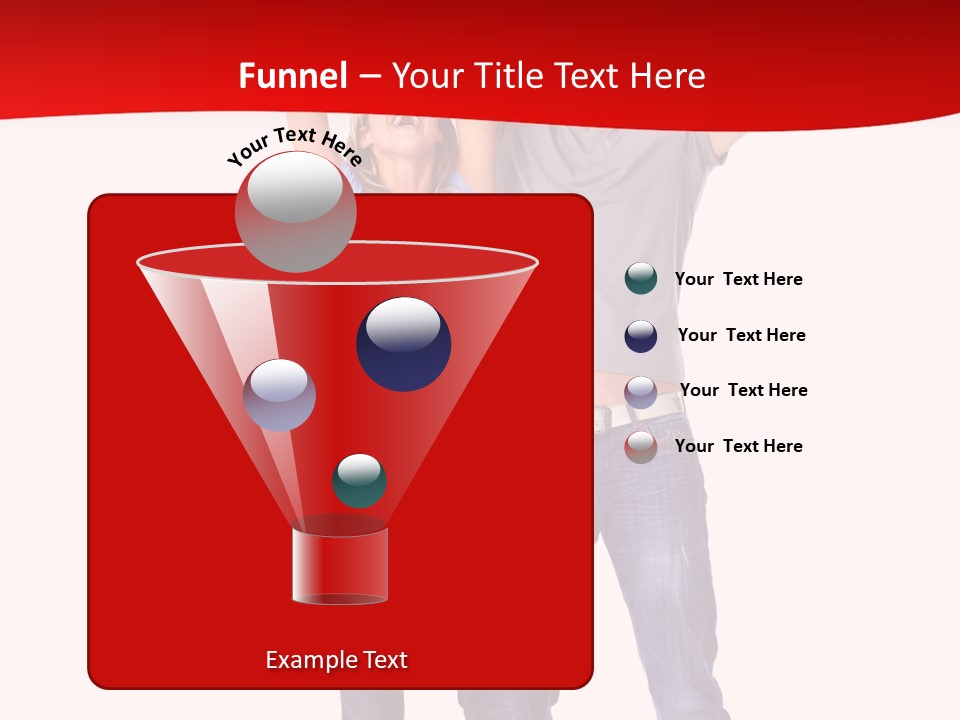 Funnel – Your Title Text Here

Your Text Here

Your Text Here

Your Text Here

Your Text Here

Your Text Here

Example Text